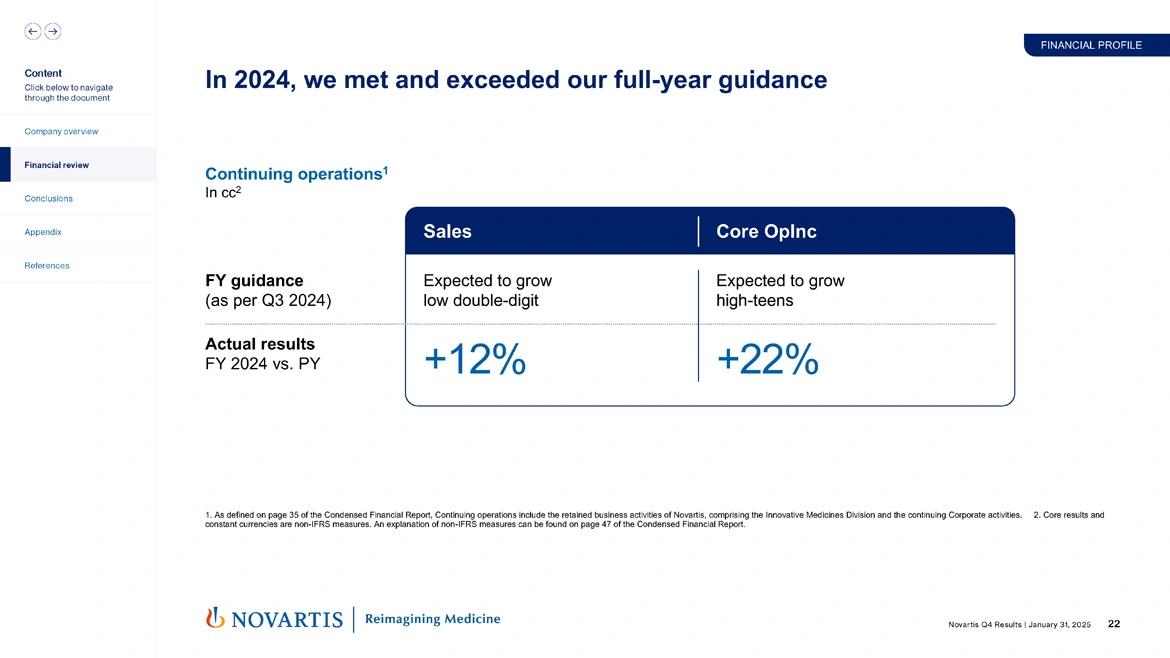 Content
Click below to navigate through the document

Company overview

Financial review

Conclusions

Appendix

References

FINANCIAL PROFILE

In 2024, we met and exceeded our full-year guidance

Continuing operations$^1$
In cc$^2$

| | Sales | Core OpInc |
|---|---|---|
| **FY guidance** (as per Q3 2024) | Expected to grow low double-digit | Expected to grow high-teens |
| **Actual results** FY 2024 vs. PY | +12% | +22% |

1. As defined on page 35 of the Condensed Financial Report, Continuing operations include the retained business activities of Novartis, comprising the Innovative Medicines Division and the continuing Corporate activities. 2. Core results and constant currencies are non-IFRS measures. An explanation of non-IFRS measures can be found on page 47 of the Condensed Financial Report.

NOVARTIS | Reimagining Medicine

Novartis Q4 Results | January 31, 2025 22